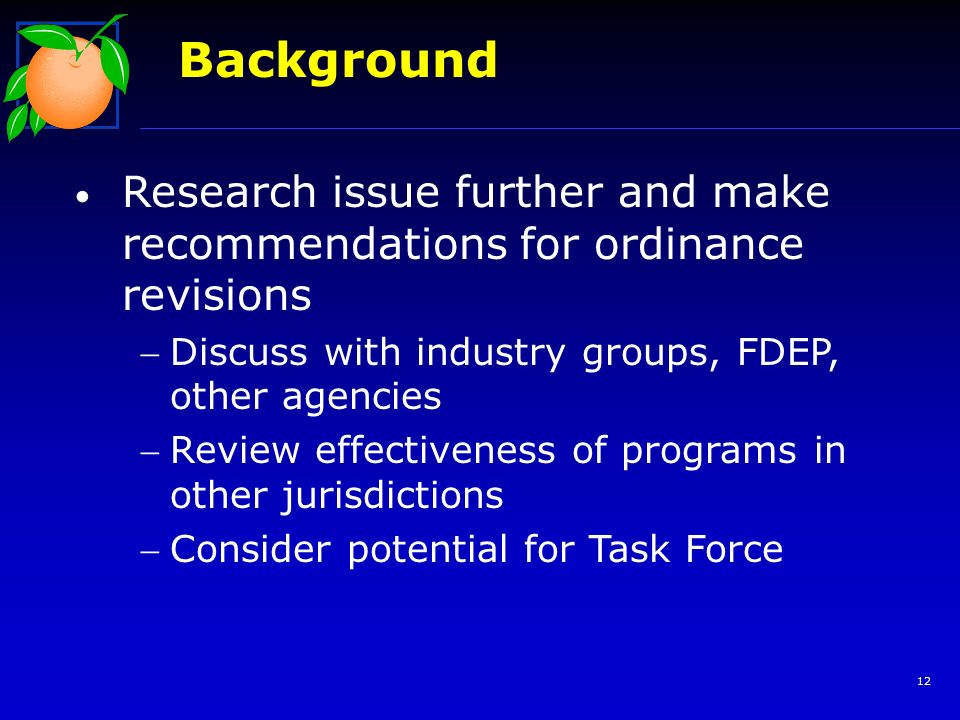 Background

• Research issue further and make recommendations for ordinance revisions

– Discuss with industry groups, FDEP, other agencies

– Review effectiveness of programs in other jurisdictions

– Consider potential for Task Force

12